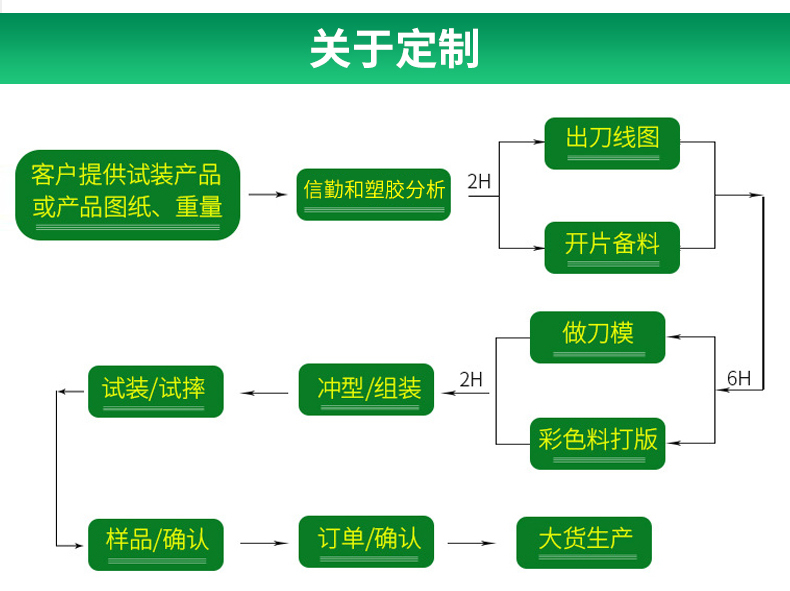 关于定制

客户提供试装产品或产品图纸、重量

信勤和塑胶分析

2H

出刀线图

开片备料

6H

做刀模

彩色料打版

2H

冲型/组装

试装/试摔

样品/确认

订单/确认

大货生产